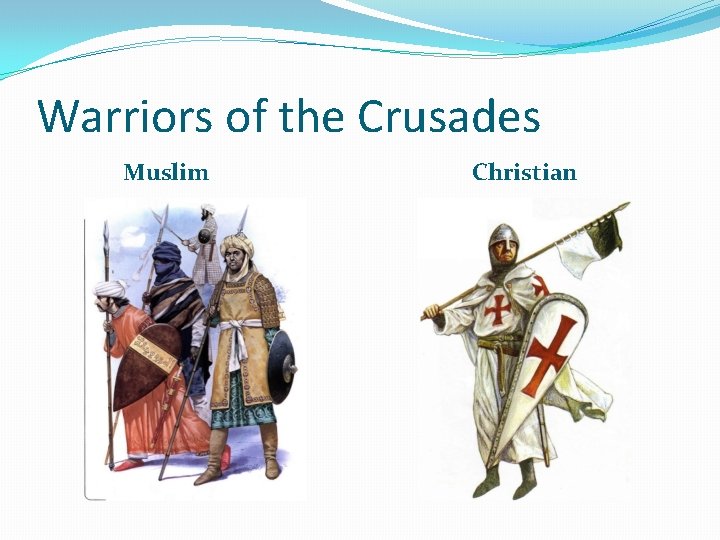 Warriors of the Crusades

Muslim

Christian